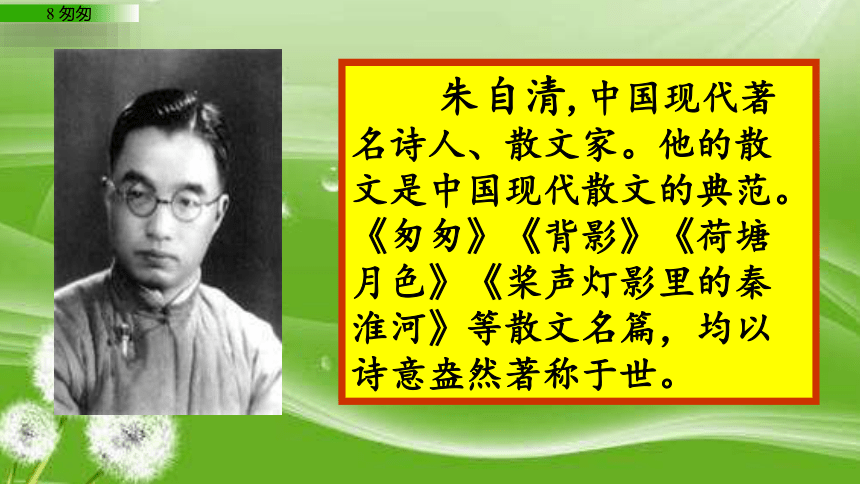 8 匆匆

朱自清,中国现代著名诗人、散文家。他的散文是中国现代散文的典范。《匆匆》《背影》《荷塘月色》《桨声灯影里的秦淮河》等散文名篇，均以诗意盎然著称于世。